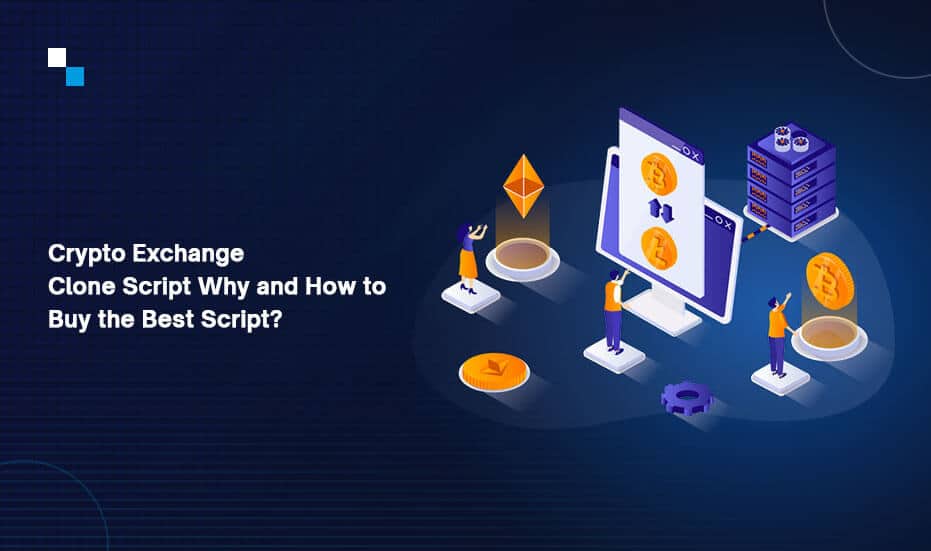 Crypto Exchange
Clone Script Why and How to
Buy the Best Script?